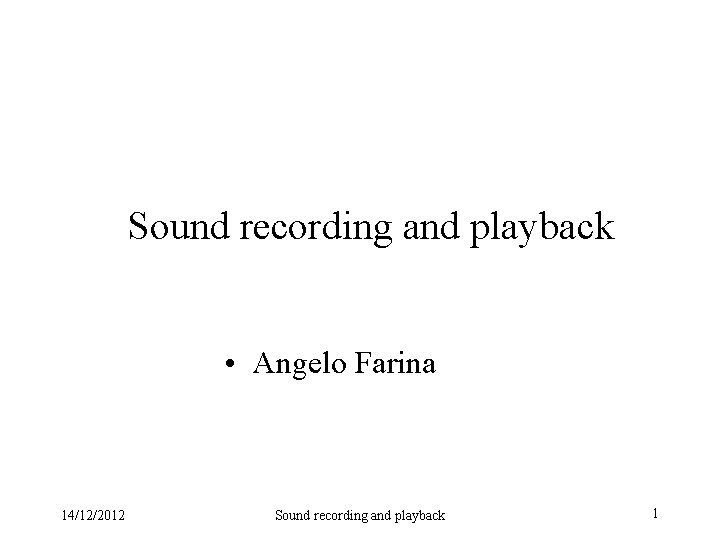 Sound recording and playback

• Angelo Farina

14/12/2012

Sound recording and playback

1